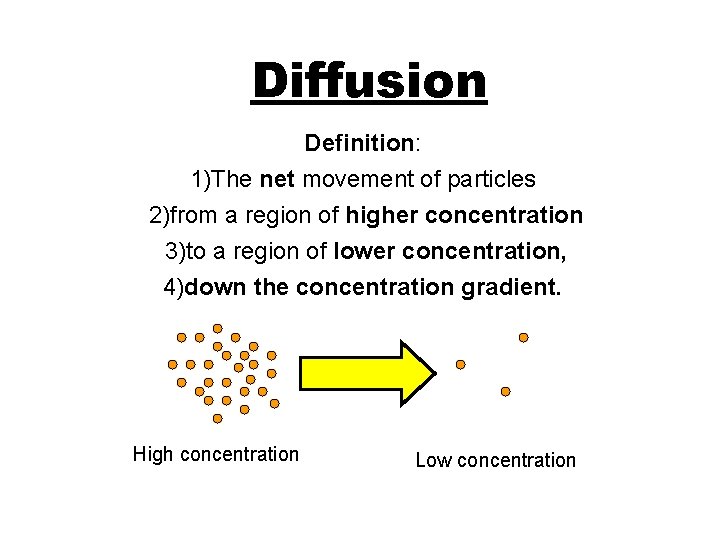 Diffusion

Definition:

1)The net movement of particles

2)from a region of higher concentration

3)to a region of lower concentration,

4)down the concentration gradient.

High concentration

Low concentration